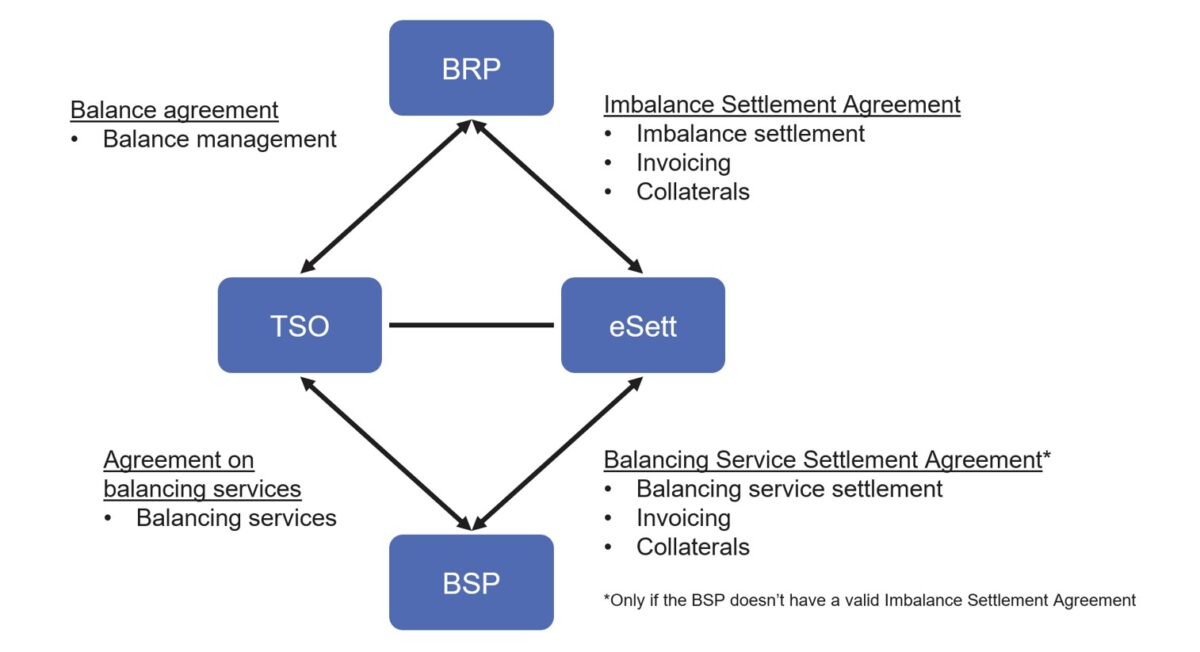 BRP

Balance agreement
• Balance management

Imbalance Settlement Agreement
• Imbalance settlement
• Invoicing
• Collaterals

TSO

eSett

Agreement on balancing services
• Balancing services

Balancing Service Settlement Agreement*
• Balancing service settlement
• Invoicing
• Collaterals

BSP

*Only if the BSP doesn't have a valid Imbalance Settlement Agreement